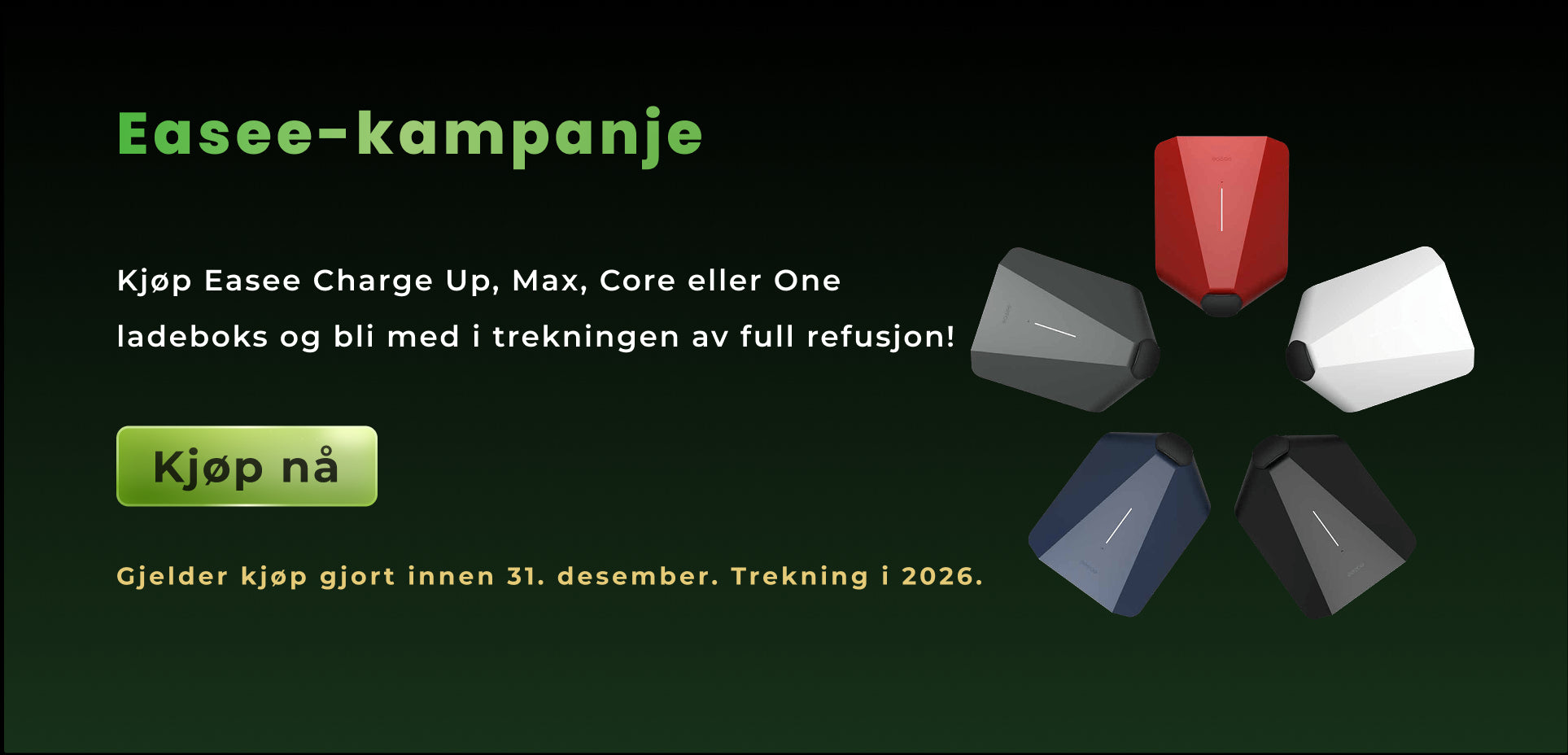 Easee-kampanje

Kjøp Easee Charge Up, Max, Core eller One ladeboks og bli med i trekningen av full refusjon!

Kjøp nå

Gjelder kjøp gjort innen 31. desember. Trekning i 2026.